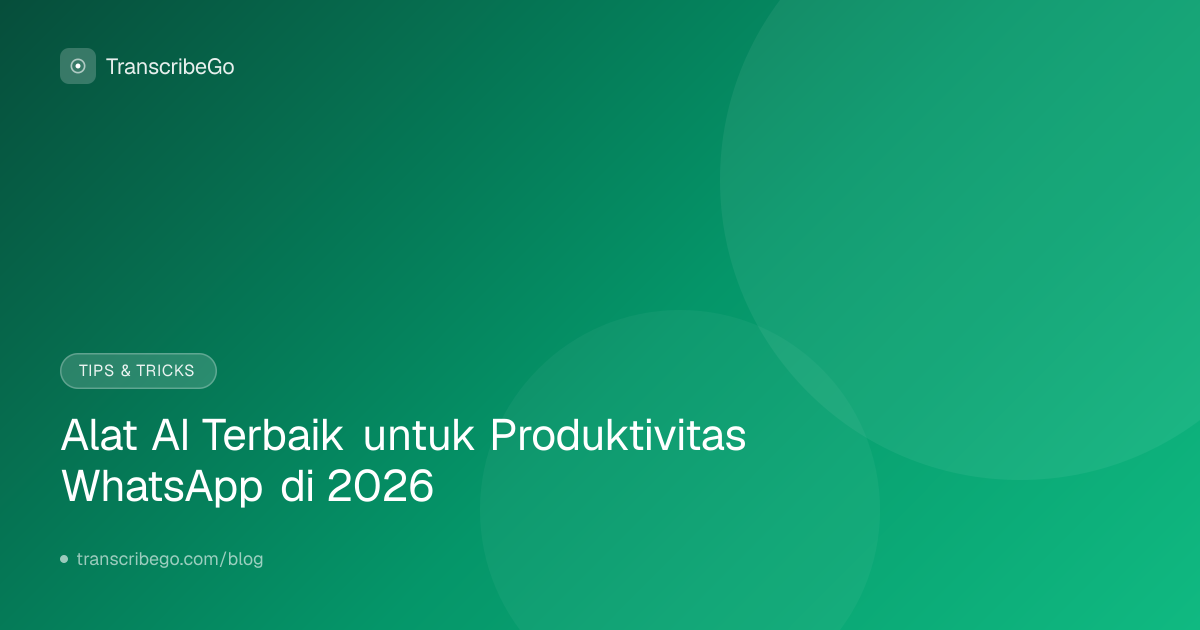 TranscribeGo

TIPS & TRICKS

Alat AI Terbaik untuk Produktivitas WhatsApp di 2026

transcribego.com/blog